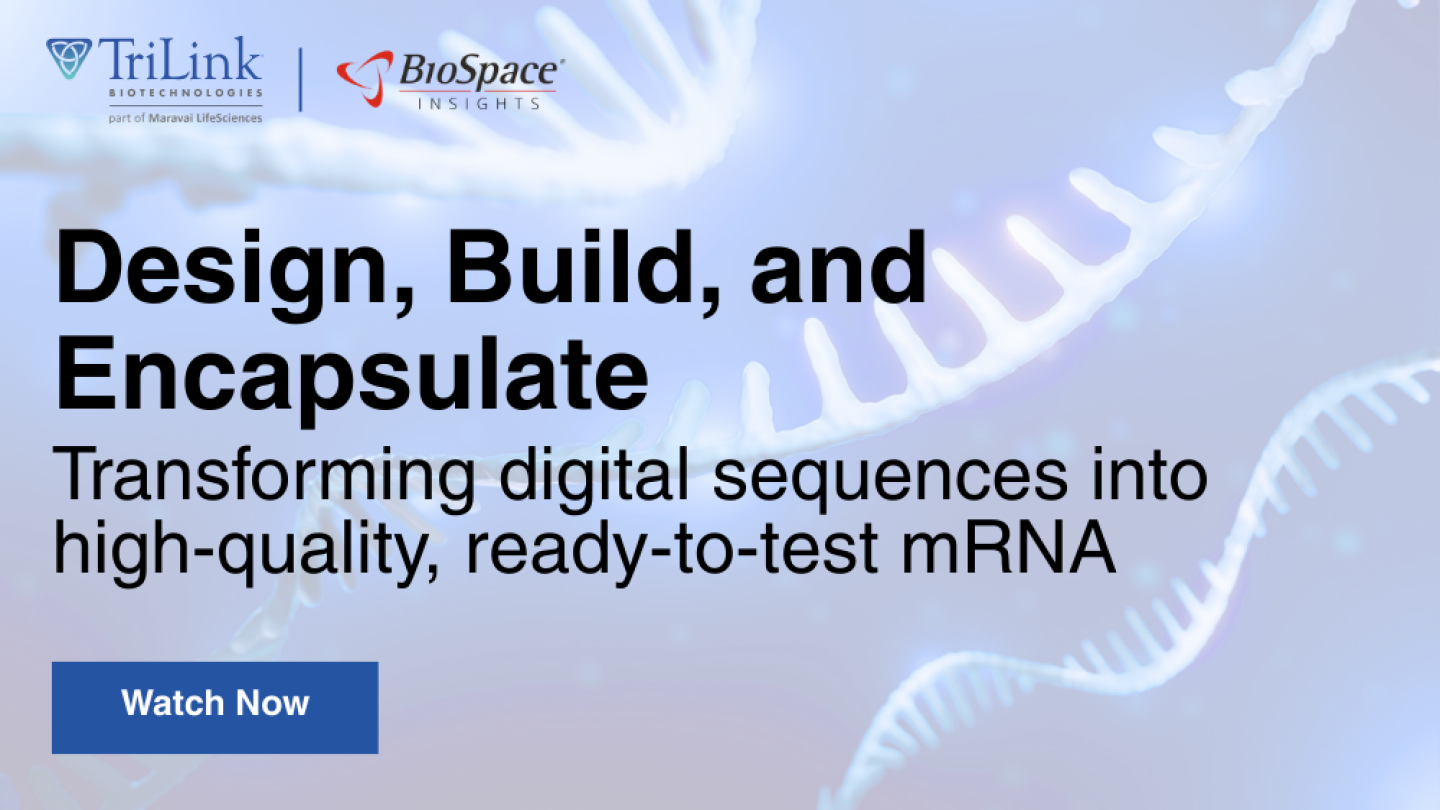 TriLink
BIOTECHNOLOGIES
part of Maravai LifeSciences

BioSpace
INSIGHTS

Design, Build, and Encapsulate

Transforming digital sequences into high-quality, ready-to-test mRNA

Watch Now